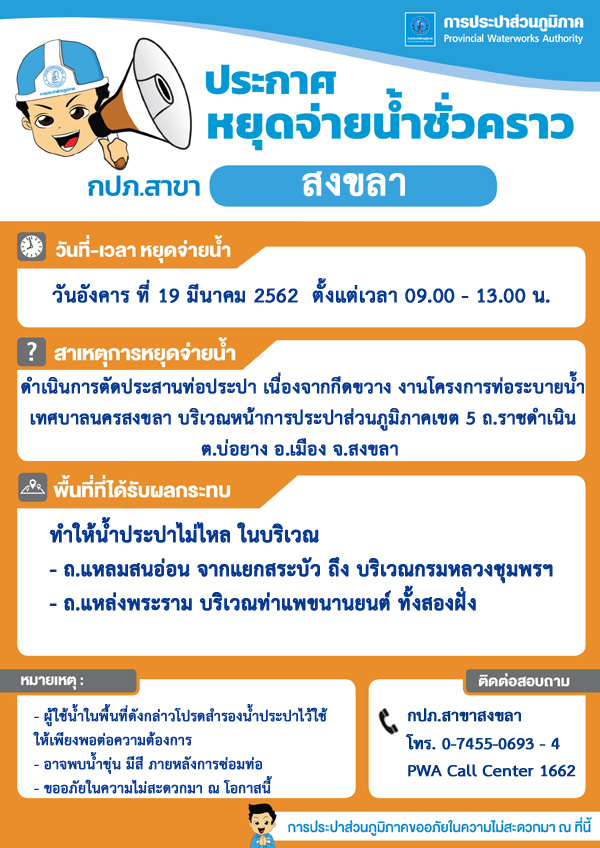 การประปาส่วนภูมิภาค
Provincial Waterworks Authority

ประกาศ
หยุดจ่ายน้ำชั่วคราว

กปภ.สาขา สงขลา

วันที่-เวลา หยุดจ่ายน้ำ

วันอังคาร ที่ 19 มีนาคม 2562 ตั้งแต่เวลา 09.00 - 13.00 น.

สาเหตุการหยุดจ่ายน้ำ

ดำเนินการตัดประสานท่อประปา เนื่องจากกีดขวาง งานโครงการท่อระบายน้ำ เทศบาลนครสงขลา บริเวณหน้าการประปาส่วนภูมิภาคเขต 5 ถ.ราชดำเนิน ต.บ่อยาง อ.เมือง จ.สงขลา

พื้นที่ที่ได้รับผลกระทบ

ทำให้น้ำประปาไม่ไหล ในบริเวณ
- ถ.แหลมสนอ่อน จากแยกสระบัว ถึง บริเวณกรมหลวงชุมพรฯ
- ถ.แหล่งพระราม บริเวณท่าแพขนานยนต์ ทั้งสองฝั่ง

หมายเหตุ :
- ผู้ใช้น้ำในพื้นที่ดังกล่าวโปรดสำรองน้ำประปาไว้ใช้ให้เพียงพอต่อความต้องการ
- อาจพบน้ำขุ่น มีสี ภายหลังการซ่อมท่อ
- ขออภัยในความไม่สะดวกมา ณ โอกาสนี้

ติดต่อสอบถาม
กปภ.สาขาสงขลา
โทร. 0-7455-0693 - 4
PWA Call Center 1662

การประปาส่วนภูมิภาคขออภัยในความไม่สะดวกมา ณ ที่นี้